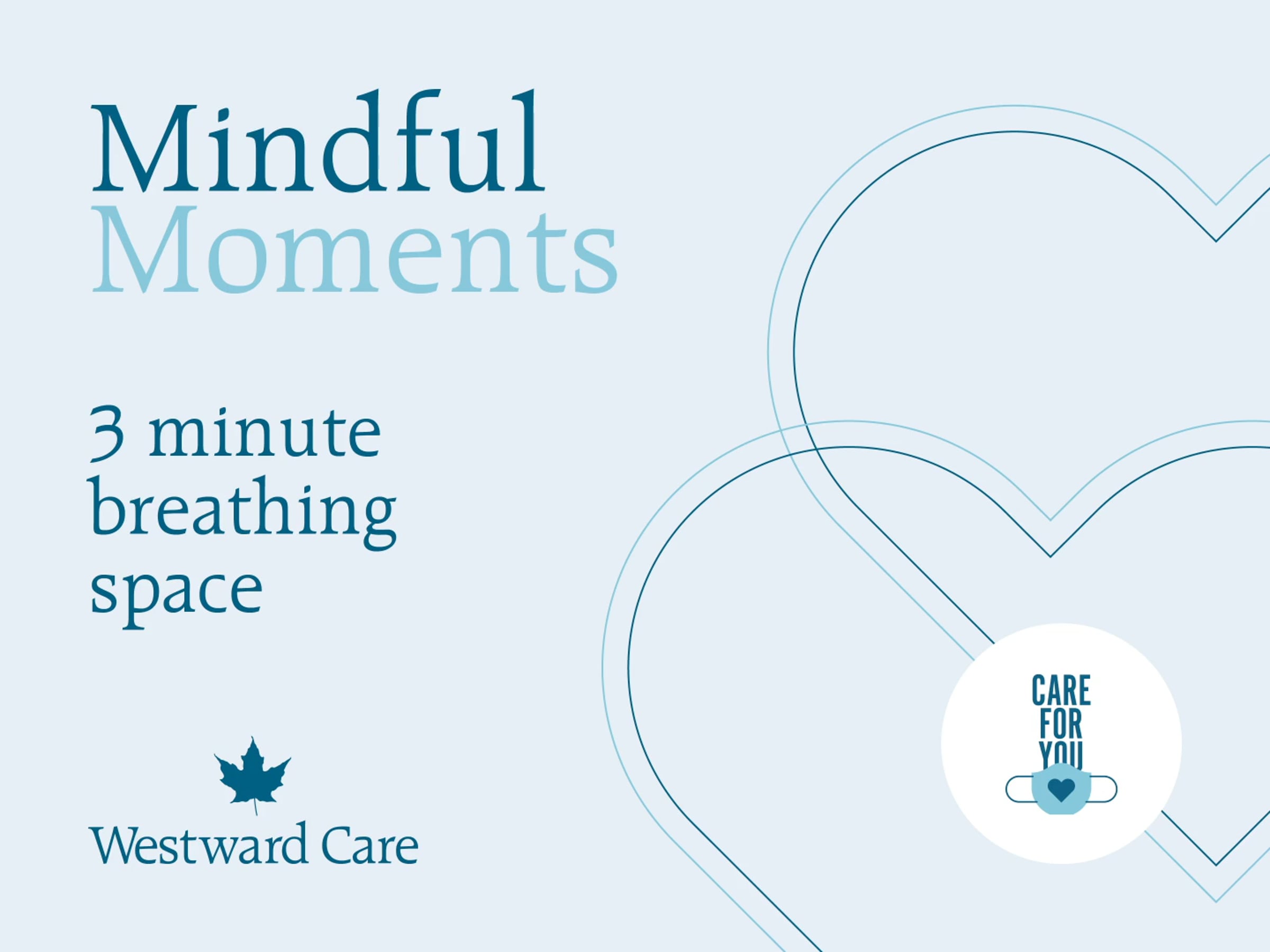 Mindful
Moments

3 minute
breathing
space

Westward Care

CARE
FOR
YOU